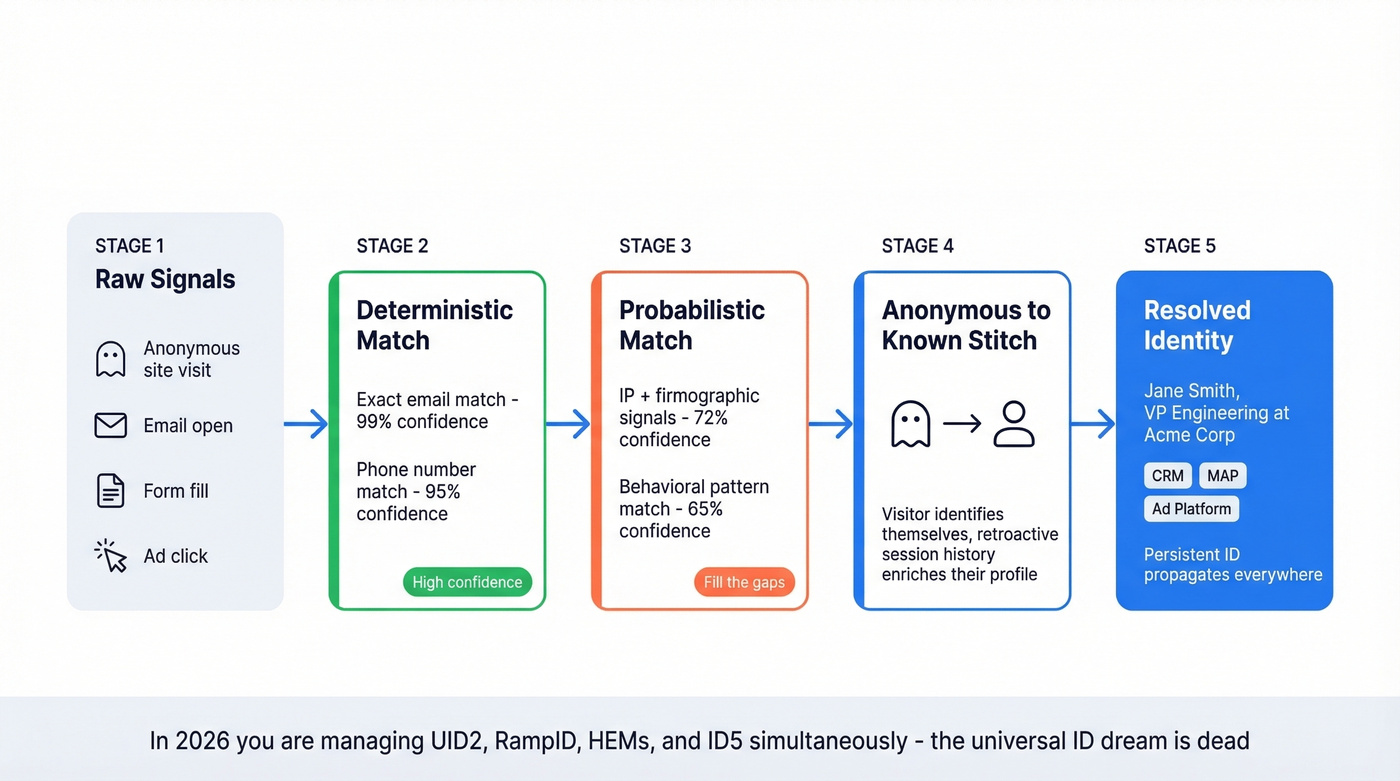 STAGE 1
Raw Signals

Anonymous site visit

Email open

Form fill

Ad click

STAGE 2
Deterministic Match

Exact email match - 99% confidence

Phone number match - 95% confidence

High confidence

STAGE 3
Probabilistic Match

IP + firmographic signals - 72% confidence

Behavioral pattern match - 65% confidence

Fill the gaps

STAGE 4
Anonymous to Known Stitch

Visitor identifies themselves, retroactive session history enriches their profile

STAGE 5
Resolved Identity

Jane Smith, VP Engineering at Acme Corp

CRM
MAP
Ad Platform

Persistent ID propagates everywhere

In 2026 you are managing UID2, RampID, HEMs, and ID5 simultaneously - the universal ID dream is dead